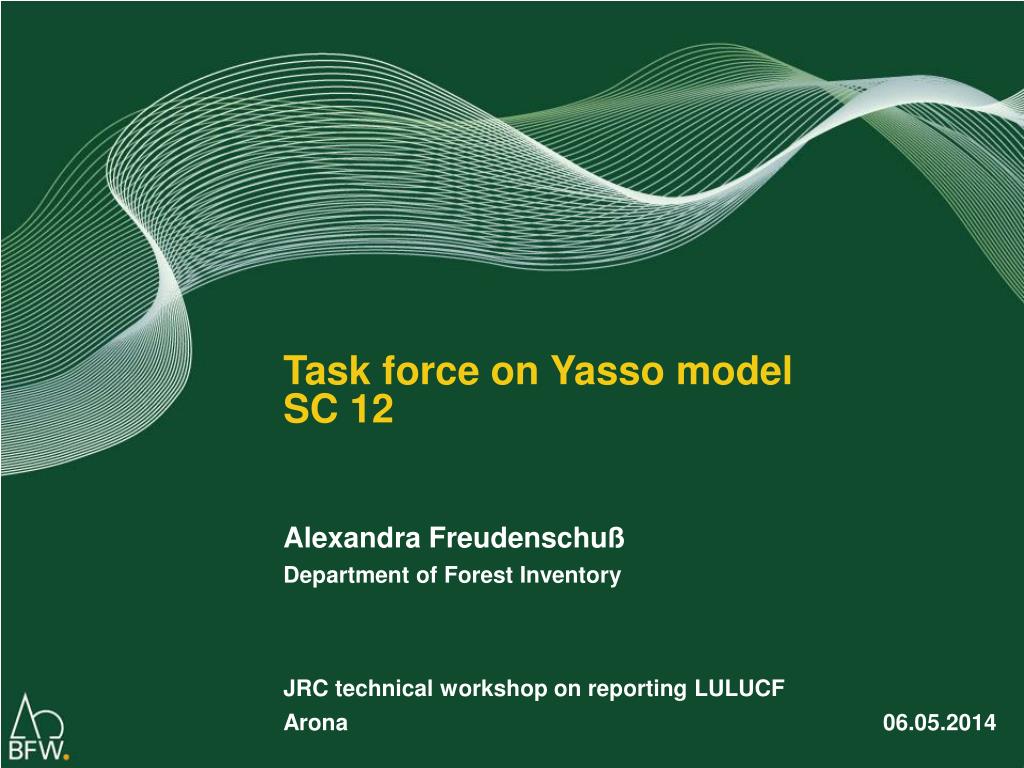 Task force on Yasso model
SC 12

Alexandra Freudenschuß
Department of Forest Inventory

JRC technical workshop on reporting LULUCF
Arona 06.05.2014

BFW.